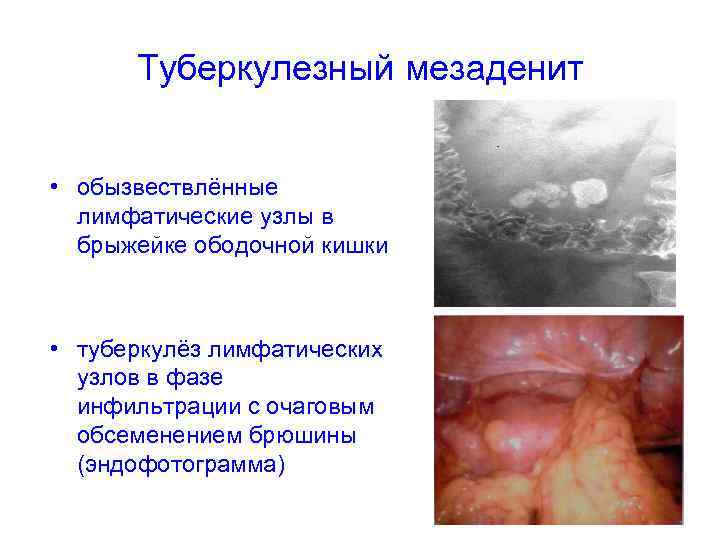 Туберкулезный мезаденит

• обызвествлённые лимфатические узлы в брыжейке ободочной кишки

• туберкулёз лимфатических узлов в фазе инфильтрации с очаговым обсеменением брюшины (эндофотограмма)